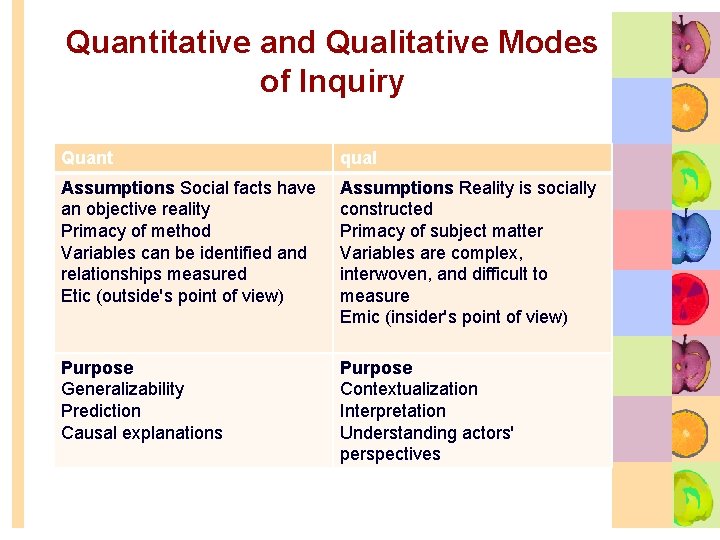 Quantitative and Qualitative Modes of Inquiry

| Quant | qual |
|---|---|
| Assumptions Social facts have an objective reality Primacy of method Variables can be identified and relationships measured Etic (outside's point of view) | Assumptions Reality is socially constructed Primacy of subject matter Variables are complex, interwoven, and difficult to measure Emic (insider's point of view) |
| Purpose Generalizability Prediction Causal explanations | Purpose Contextualization Interpretation Understanding actors' perspectives |